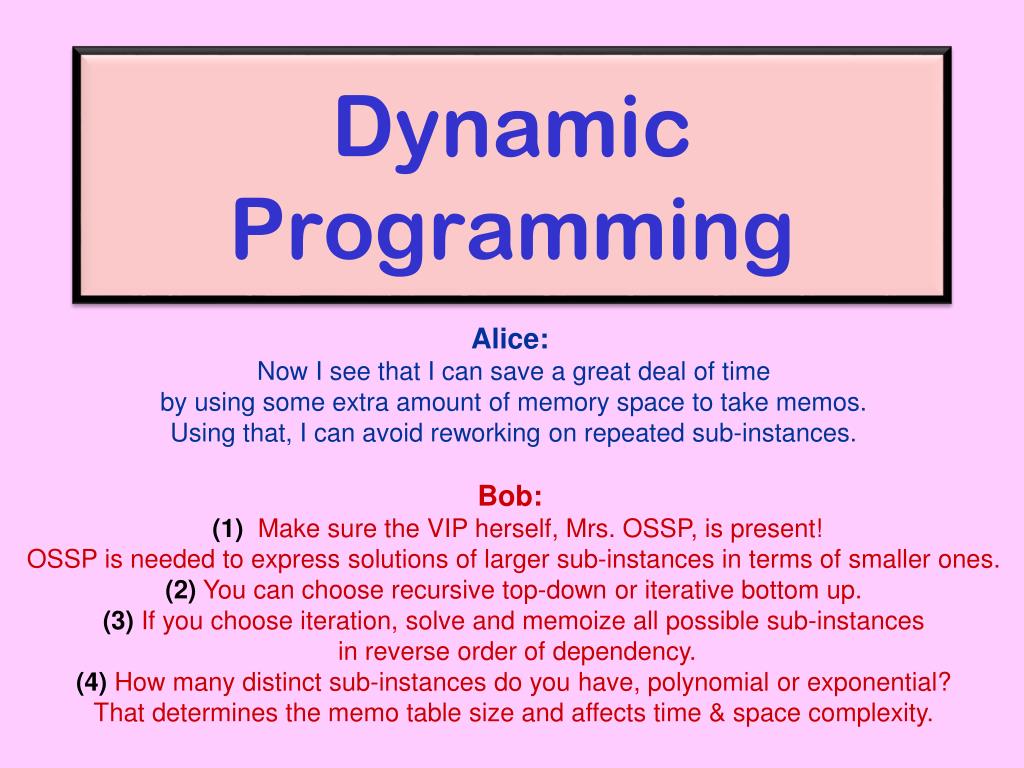 Dynamic Programming

Alice:
Now I see that I can save a great deal of time by using some extra amount of memory space to take memos. Using that, I can avoid reworking on repeated sub-instances.

Bob:
(1) Make sure the VIP herself, Mrs. OSSP, is present!
OSSP is needed to express solutions of larger sub-instances in terms of smaller ones.
(2) You can choose recursive top-down or iterative bottom up.
(3) If you choose iteration, solve and memoize all possible sub-instances in reverse order of dependency.
(4) How many distinct sub-instances do you have, polynomial or exponential?
That determines the memo table size and affects time & space complexity.